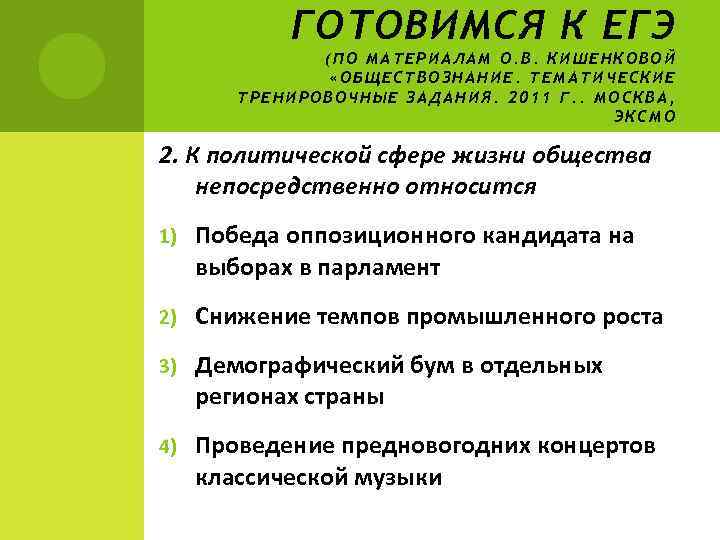 ГОТОВИМСЯ К ЕГЭ
(ПО МАТЕРИАЛАМ О.В. КИШЕНКОВОЙ «ОБЩЕСТВОЗНАНИЕ. ТЕМАТИЧЕСКИЕ ТРЕНИРОВОЧНЫЕ ЗАДАНИЯ. 2011 Г.. МОСКВА, ЭКСМО

2. К политической сфере жизни общества непосредственно относится

1) Победа оппозиционного кандидата на выборах в парламент

2) Снижение темпов промышленного роста

3) Демографический бум в отдельных регионах страны

4) Проведение предновогодних концертов классической музыки